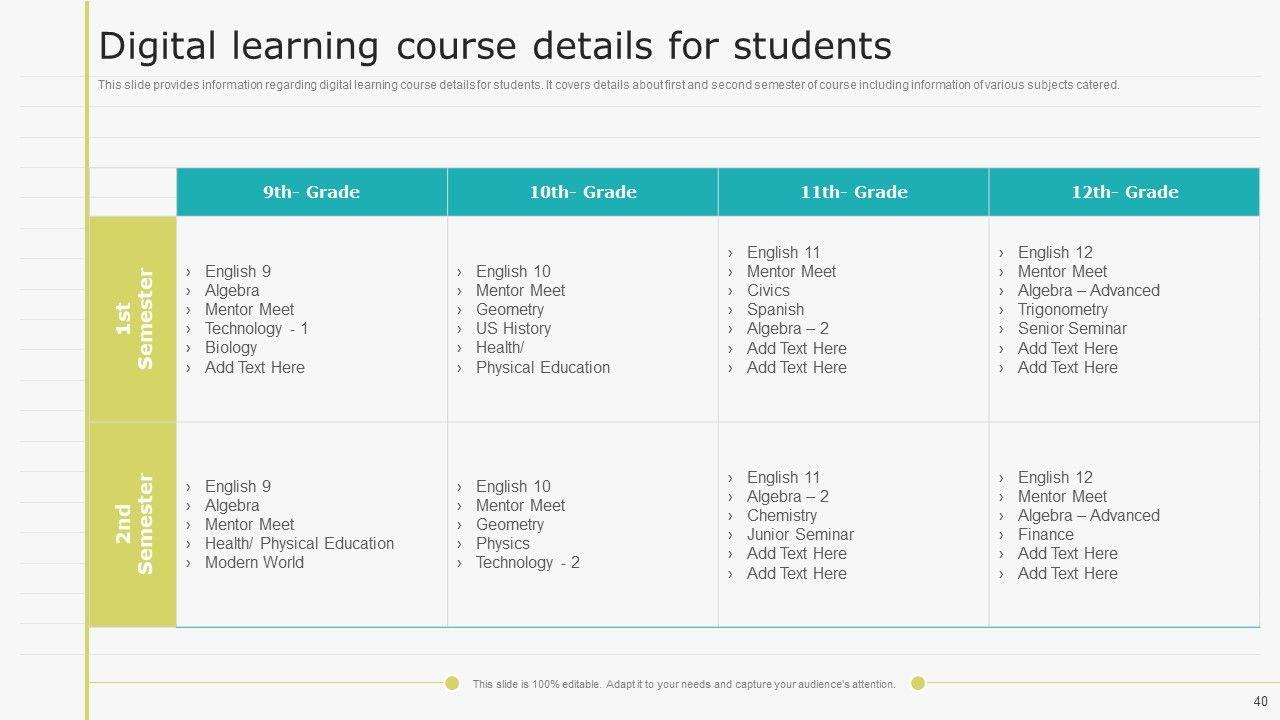 Digital learning course details for students

This slide provides information regarding digital learning course details for students. It covers details about first and second semester of course including information of various subjects catered.

| | 9th- Grade | 10th- Grade | 11th- Grade | 12th- Grade |
|---|---|---|---|---|
| 1st Semester | › English 9 › Algebra › Mentor Meet › Technology - 1 › Biology › Add Text Here | › English 10 › Mentor Meet › Geometry › US History › Health/ › Physical Education | › English 11 › Mentor Meet › Civics › Spanish › Algebra – 2 › Add Text Here › Add Text Here | › English 12 › Mentor Meet › Algebra – Advanced › Trigonometry › Senior Seminar › Add Text Here › Add Text Here |
| 2nd Semester | › English 9 › Algebra › Mentor Meet › Health/ Physical Education › Modern World | › English 10 › Mentor Meet › Geometry › Physics › Technology - 2 | › English 11 › Algebra – 2 › Chemistry › Junior Seminar › Add Text Here › Add Text Here | › English 12 › Mentor Meet › Algebra – Advanced › Finance › Add Text Here › Add Text Here |

This slide is 100% editable. Adapt it to your needs and capture your audience's attention.

40